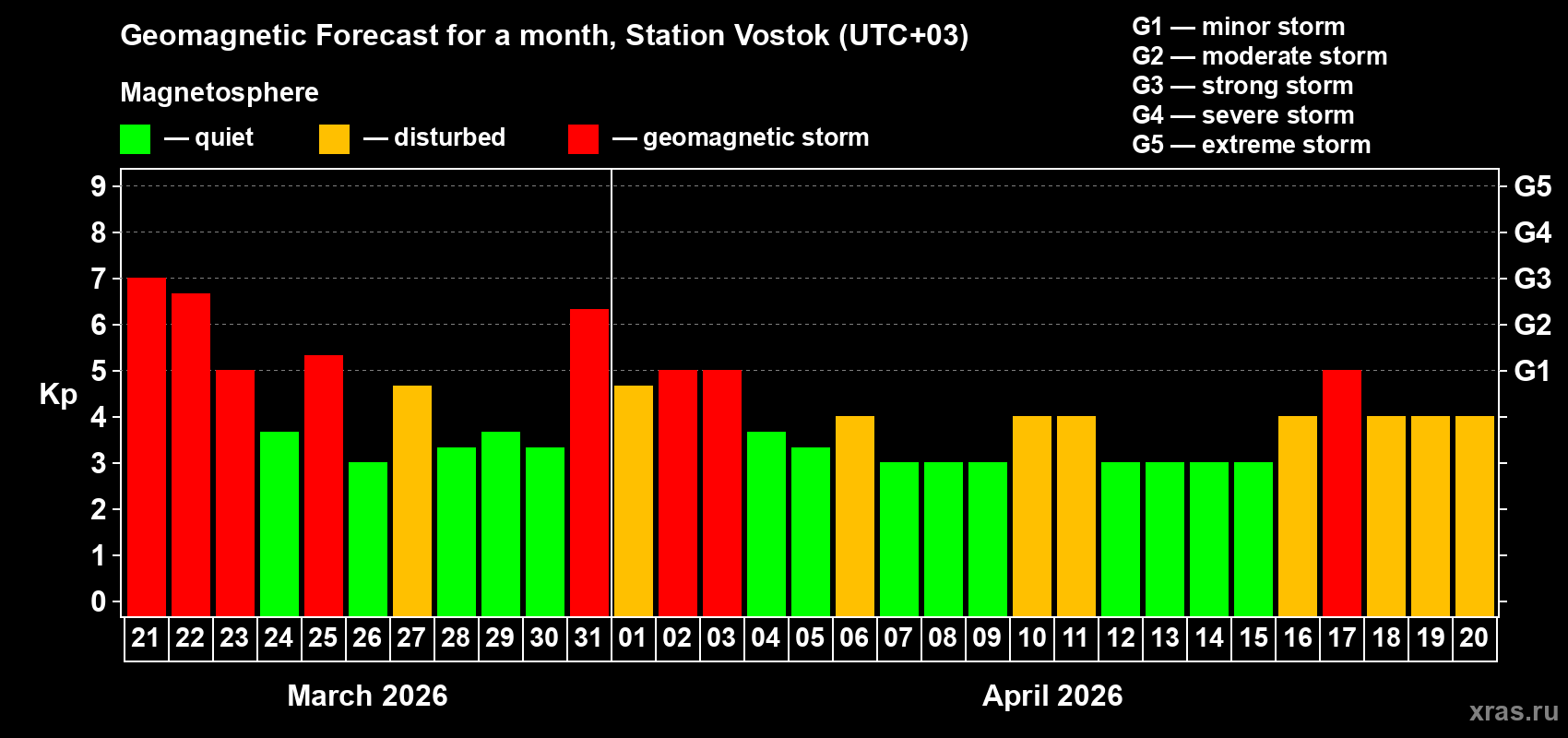 Geomagnetic Forecast for a month, Station Vostok (UTC+03)

Magnetosphere

— quiet — disturbed — geomagnetic storm

G1 — minor storm
G2 — moderate storm
G3 — strong storm
G4 — severe storm
G5 — extreme storm

Kp

9
8
7
6
5
4
3
2
1
0

G5
G4
G3
G2
G1

21 22 23 24 25 26 27 28 29 30 31 01 02 03 04 05 06 07 08 09 10 11 12 13 14 15 16 17 18 19 20

March 2026

April 2026

xras.ru